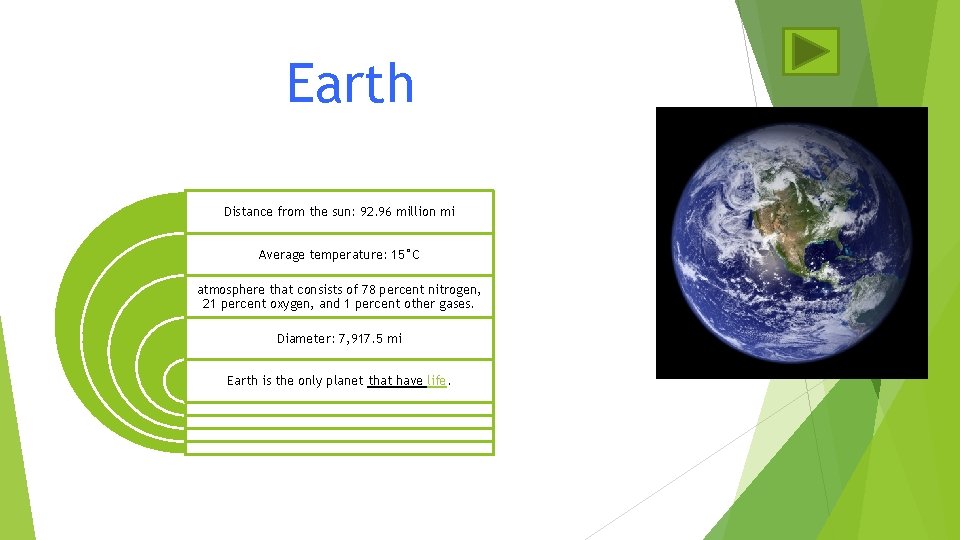 Earth

Distance from the sun: 92.96 million mi

Average temperature: 15°C

atmosphere that consists of 78 percent nitrogen, 21 percent oxygen, and 1 percent other gases.

Diameter: 7,917.5 mi

Earth is the only planet that have life.